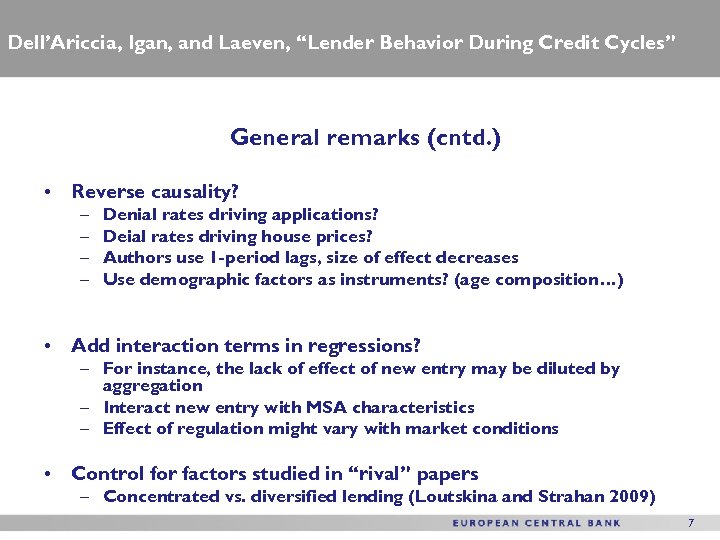 Dell'Ariccia, Igan, and Laeven, "Lender Behavior During Credit Cycles"

General remarks (cntd.)

• Reverse causality?
– Denial rates driving applications?
– Deial rates driving house prices?
– Authors use 1-period lags, size of effect decreases
– Use demographic factors as instruments? (age composition…)

• Add interaction terms in regressions?
– For instance, the lack of effect of new entry may be diluted by aggregation
– Interact new entry with MSA characteristics
– Effect of regulation might vary with market conditions

• Control for factors studied in "rival" papers
– Concentrated vs. diversified lending (Loutskina and Strahan 2009)

EUROPEAN CENTRAL BANK 7